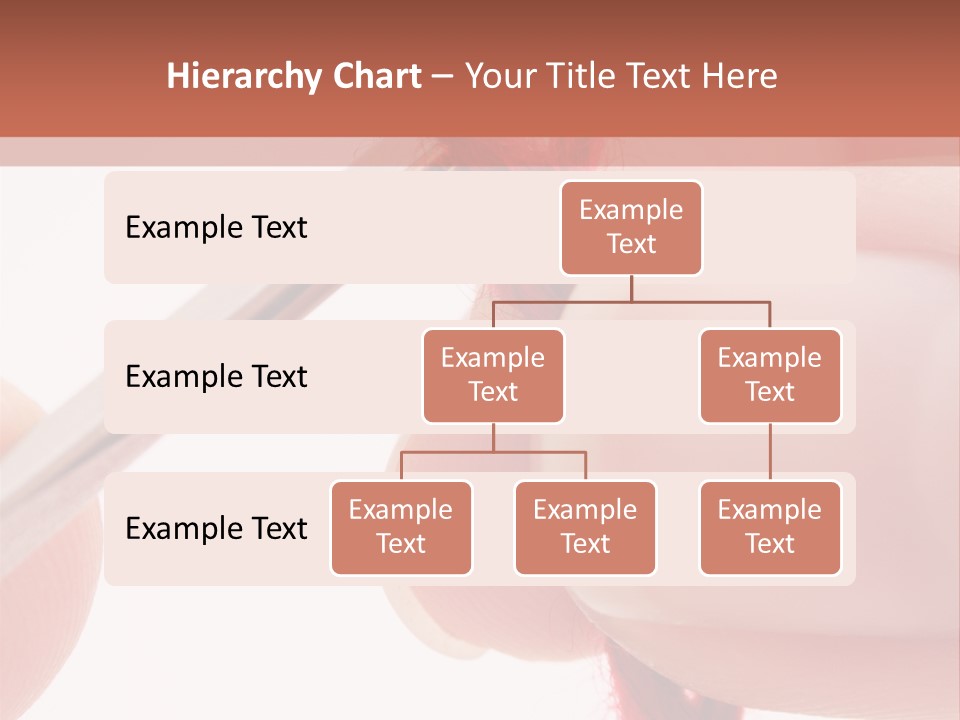 Hierarchy Chart – Your Title Text Here

Example Text

Example Text

Example Text

Example Text

Example Text

Example Text

Example Text

Example Text

Example Text